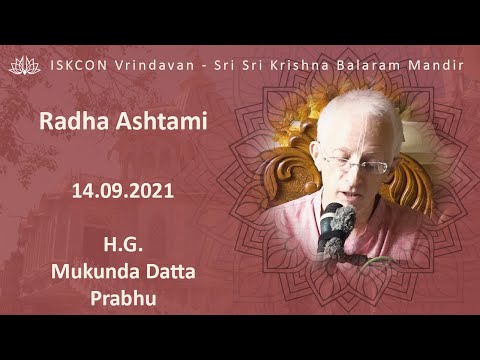 ISKCON Vrindavan - Sri Sri Krishna Balaram Mandir

Radha Ashtami

14.09.2021

H.G.
Mukunda Datta
Prabhu